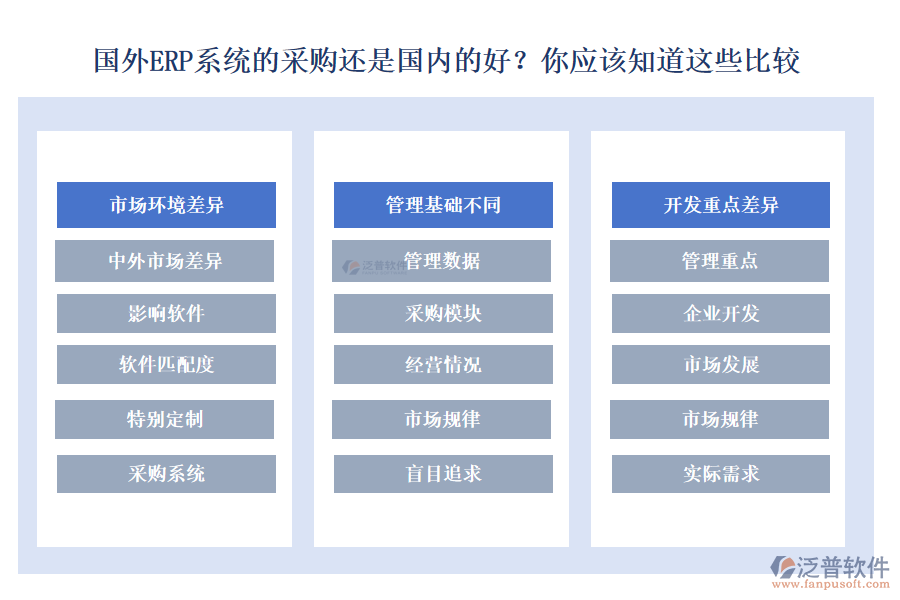 国外ERP系统的采购还是国内的好？你应该知道这些比较

市场环境差异

中外市场差异

影响软件

软件匹配度

特别定制

采购系统

管理基础不同

泛普软件

管理数据

采购模块

经营情况

市场规律

盲目追求

开发重点差异

管理重点

企业开发

市场发展

市场规律

实际需求

泛普软件
www.fanpusoft.com